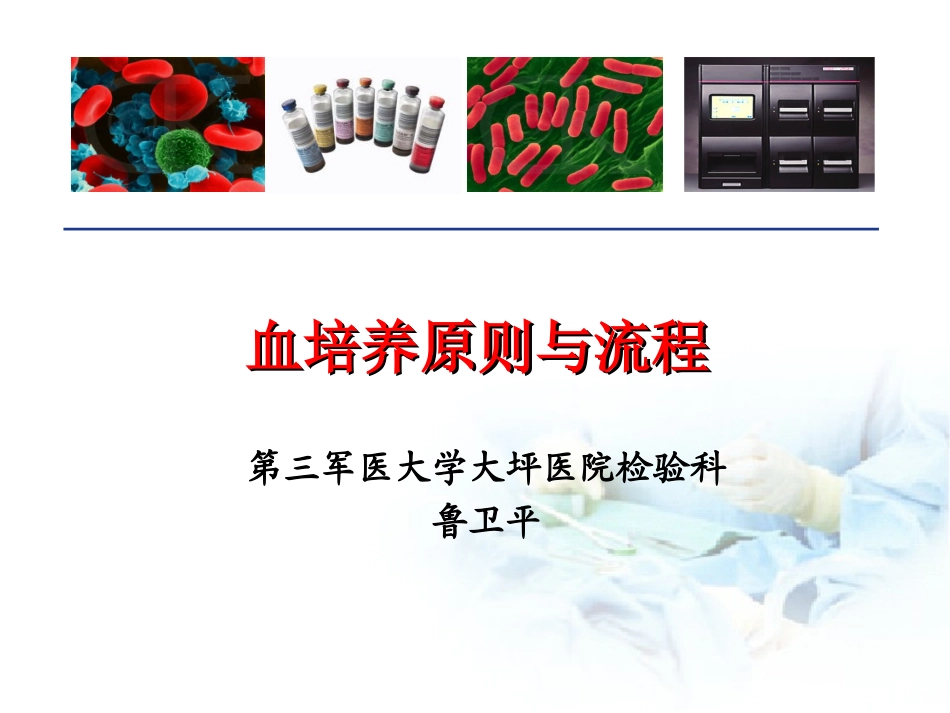 血培养原则与流程

第三军医大学大坪医院检验科
鲁卫平